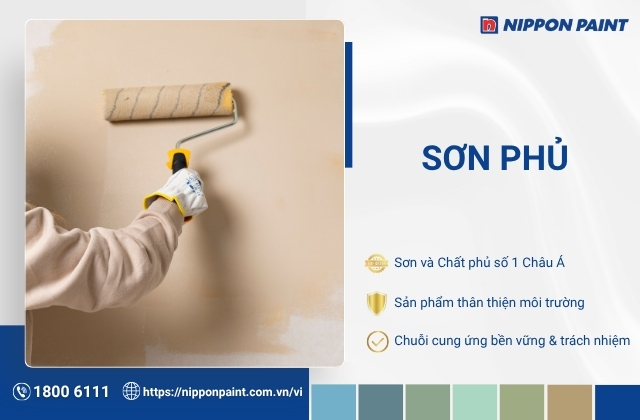 NIPPON PAINT

SƠN PHỦ

Sơn và Chất phủ số 1 Châu Á

Sản phẩm thân thiện môi trường

Chuỗi cung ứng bền vững & trách nhiệm

1800 6111 https://nipponpaint.com.vn/vi